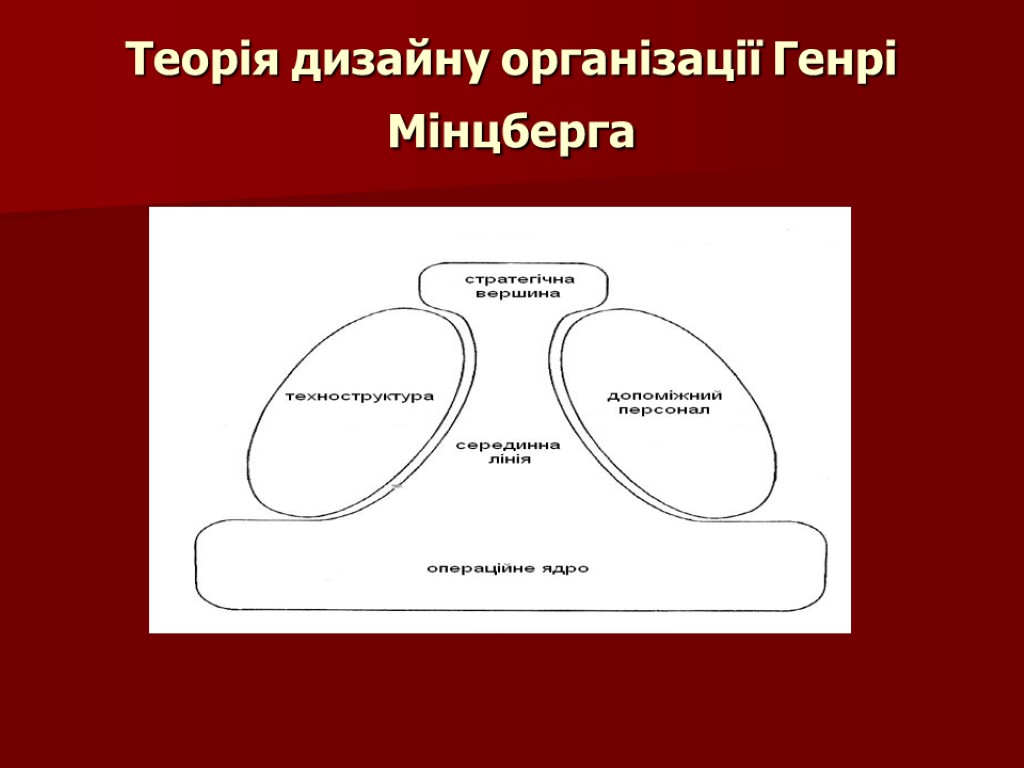 Теорія дизайну організації Генрі Мінцберга

стратегічна вершина

техноструктура

допоміжний персонал

серединна лінія

операційне ядро